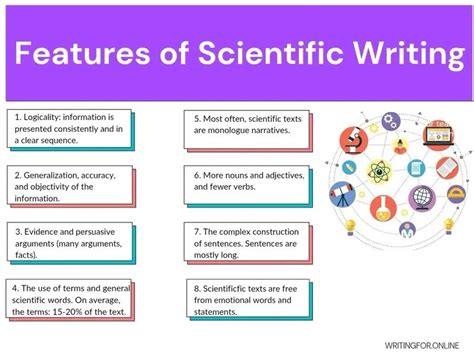 Features of Scientific Writing

1. Logicality: information is presented consistently and in a clear sequence.

2. Generalization, accuracy, and objectivity of the information.

3. Evidence and persuasive arguments (many arguments, facts).

4. The use of terms and general scientific words. On average, the terms: 15-20% of the text.

5. Most often, scientific texts are monologue narratives.

6. More nouns and adjectives, and fewer verbs.

7. The complex construction of sentences. Sentences are mostly long.

8. Scientificfic texts are free from emotional words and statements.

WRITINGFOR.ONLINE